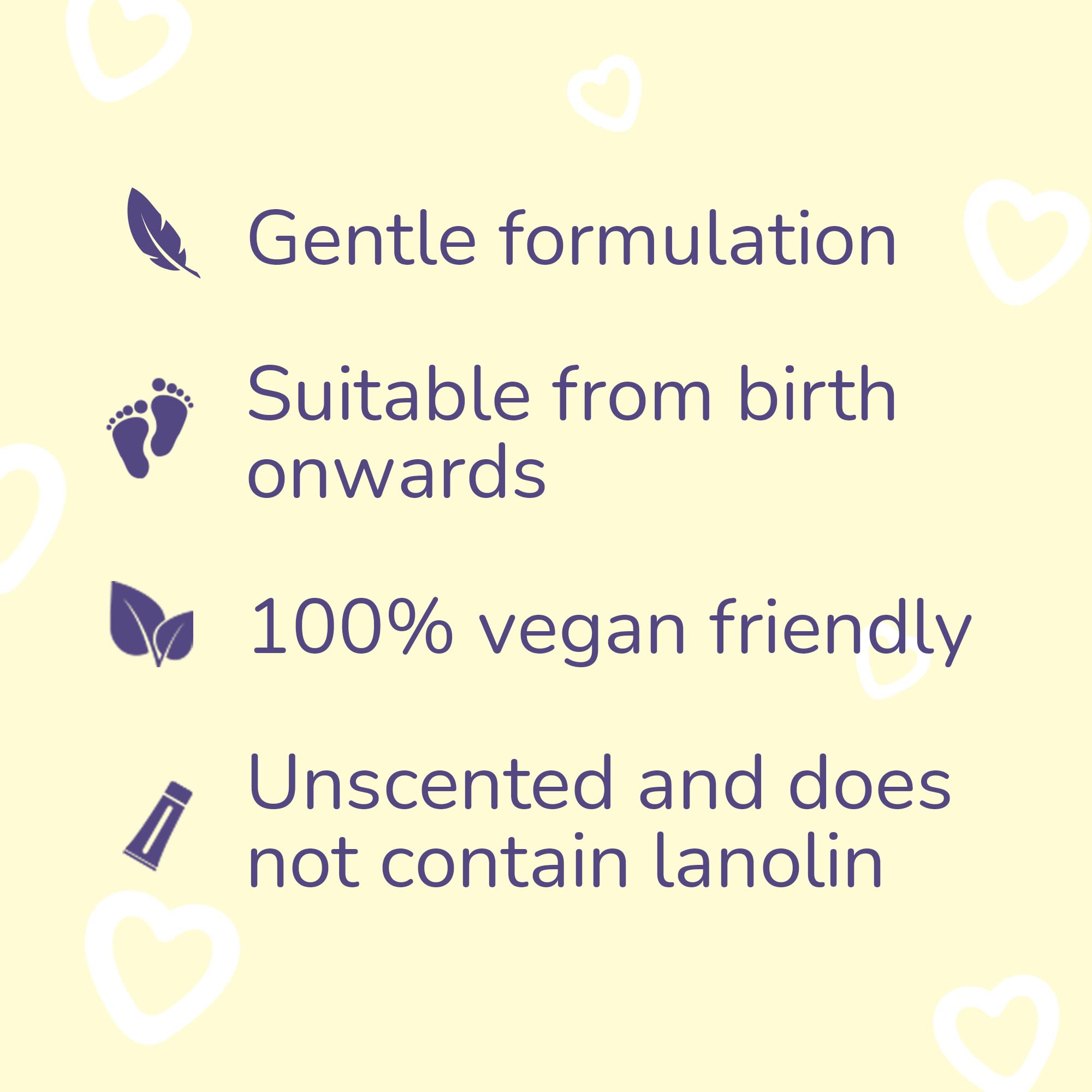 Gentle formulation

Suitable from birth onwards

100% vegan friendly

Unscented and does not contain lanolin